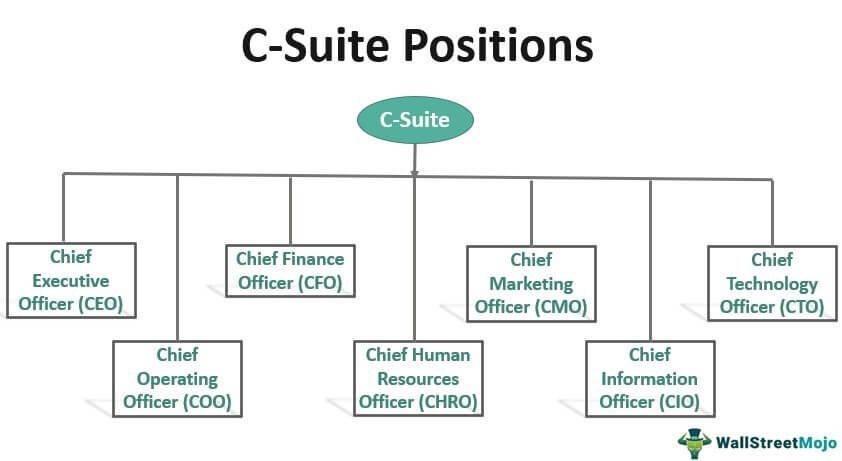 C-Suite Positions

C-Suite

Chief Executive Officer (CEO)

Chief Operating Officer (COO)

Chief Finance Officer (CFO)

Chief Human Resources Officer (CHRO)

Chief Marketing Officer (CMO)

Chief Information Officer (CIO)

Chief Technology Officer (CTO)

WallStreetMojo